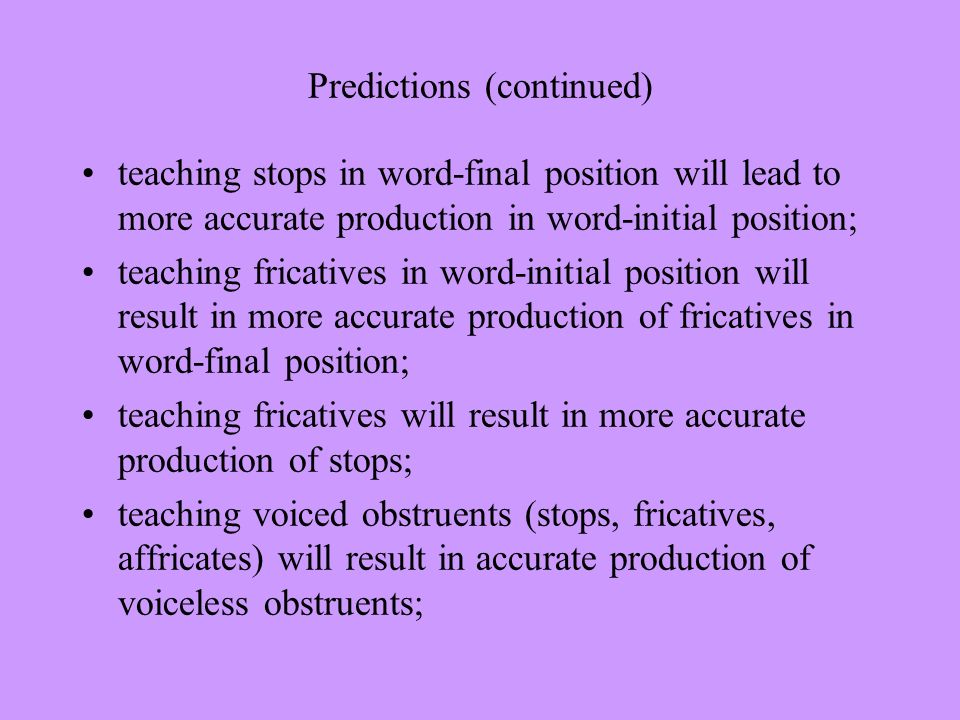 Predictions (continued)

• teaching stops in word-final position will lead to more accurate production in word-initial position;

• teaching fricatives in word-initial position will result in more accurate production of fricatives in word-final position;

• teaching fricatives will result in more accurate production of stops;

• teaching voiced obstruents (stops, fricatives, affricates) will result in accurate production of voiceless obstruents;